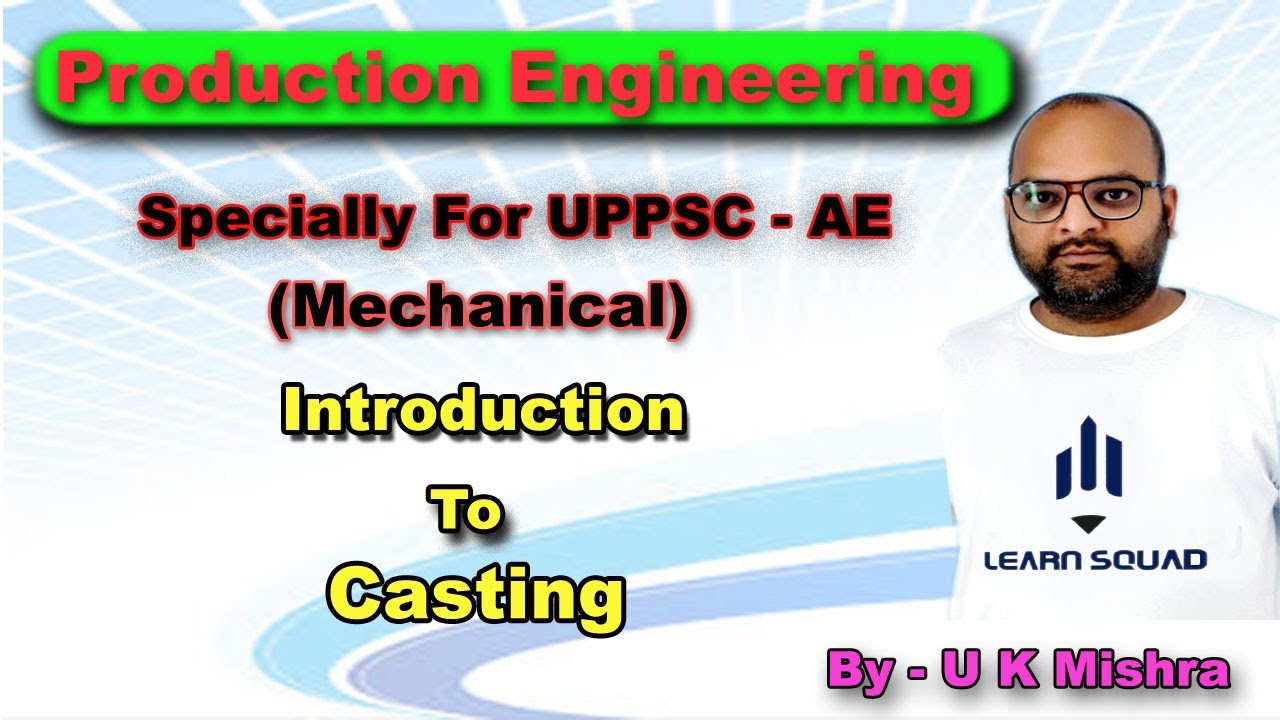 Production Engineering

Specially For UPPSC - AE (Mechanical)

Introduction To Casting

LEARN SQUAD

By - U K Mishra